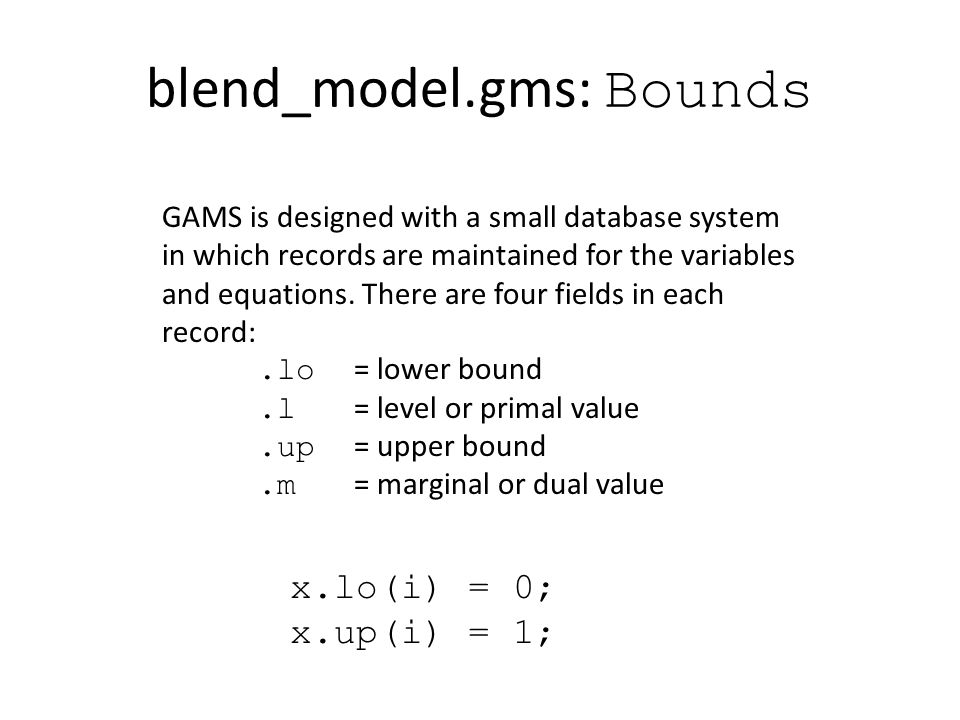 blend_model.gms: Bounds

GAMS is designed with a small database system in which records are maintained for the variables and equations. There are four fields in each record:
.lo = lower bound
.l = level or primal value
.up = upper bound
.m = marginal or dual value

x.lo(i) = 0;
x.up(i) = 1;